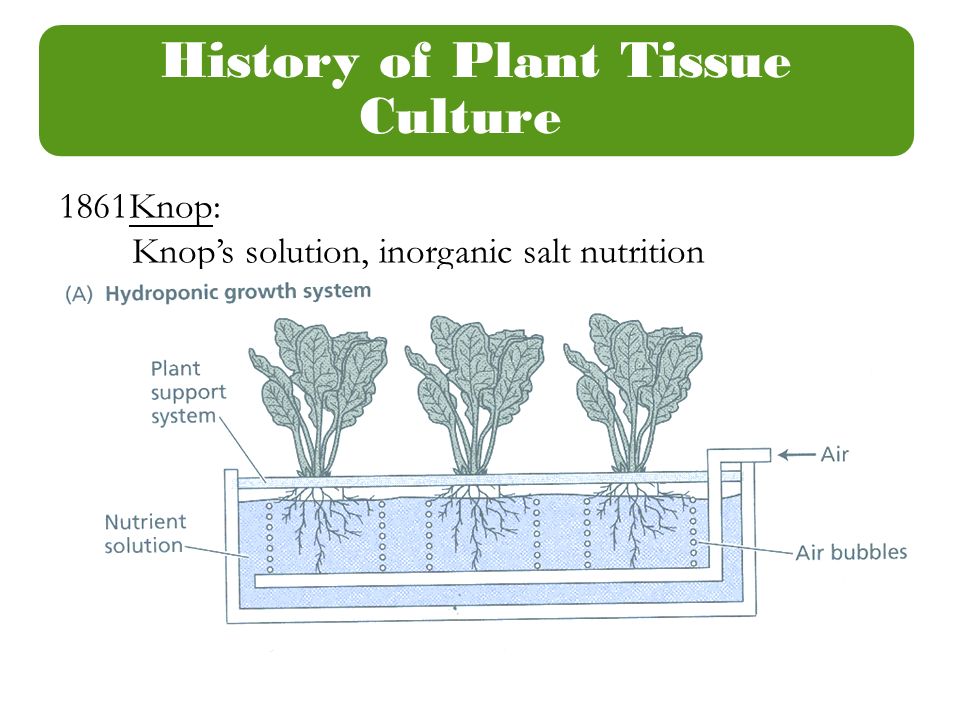 History of Plant Tissue Culture

1861Knop:
Knop's solution, inorganic salt nutrition

(A) Hydroponic growth system

Plant support system

Air

Nutrient solution

Air bubbles